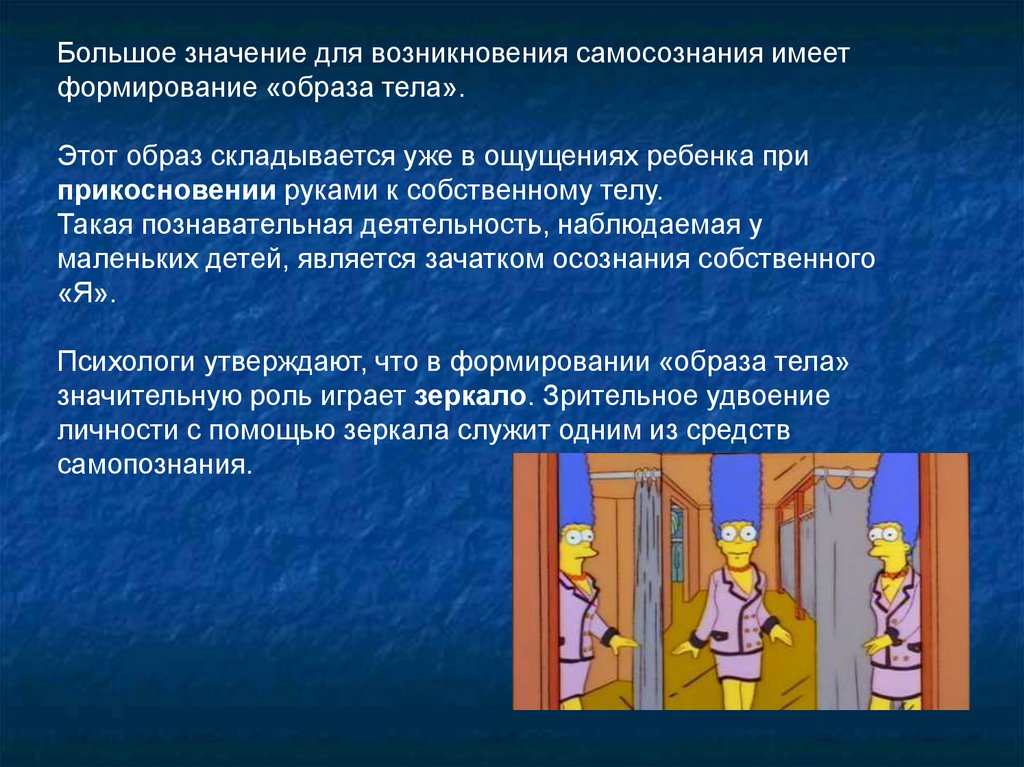 Большое значение для возникновения самосознания имеет формирование «образа тела».

Этот образ складывается уже в ощущениях ребенка при прикосновении руками к собственному телу.
Такая познавательная деятельность, наблюдаемая у маленьких детей, является зачатком осознания собственного «Я».

Психологи утверждают, что в формировании «образа тела» значительную роль играет зеркало. Зрительное удвоение личности с помощью зеркала служит одним из средств самопознания.